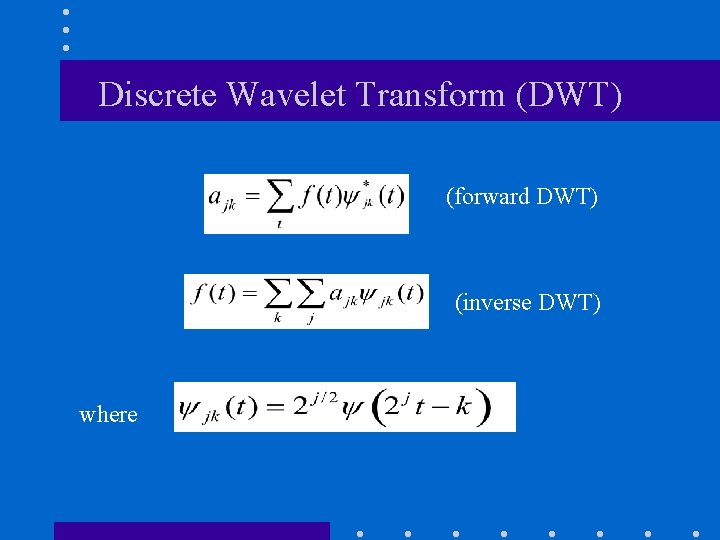 Discrete Wavelet Transform (DWT)

$a_{jk} = \sum_{t} f(t)\psi^{*}_{jk}(t)$ (forward DWT)

$f(t) = \sum_{k}\sum_{j} a_{jk}\psi_{jk}(t)$ (inverse DWT)

where $\psi_{jk}(t) = 2^{j/2}\psi\left(2^{j}t - k\right)$